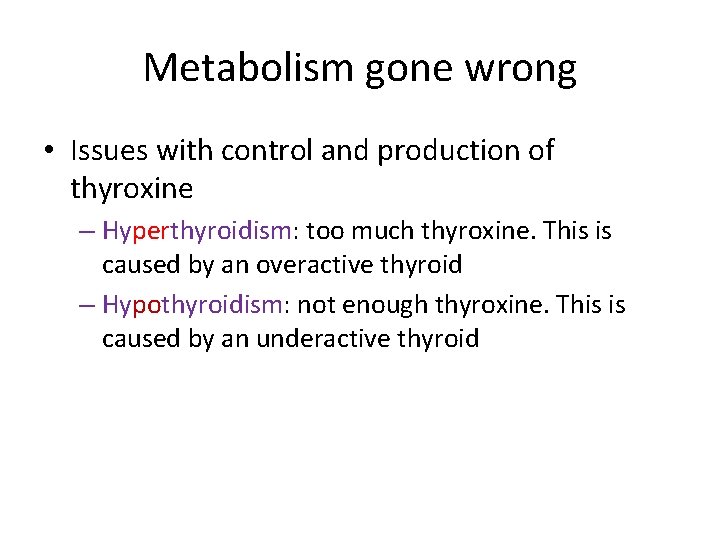 Metabolism gone wrong

• Issues with control and production of thyroxine

– Hyperthyroidism: too much thyroxine. This is caused by an overactive thyroid

– Hypothyroidism: not enough thyroxine. This is caused by an underactive thyroid